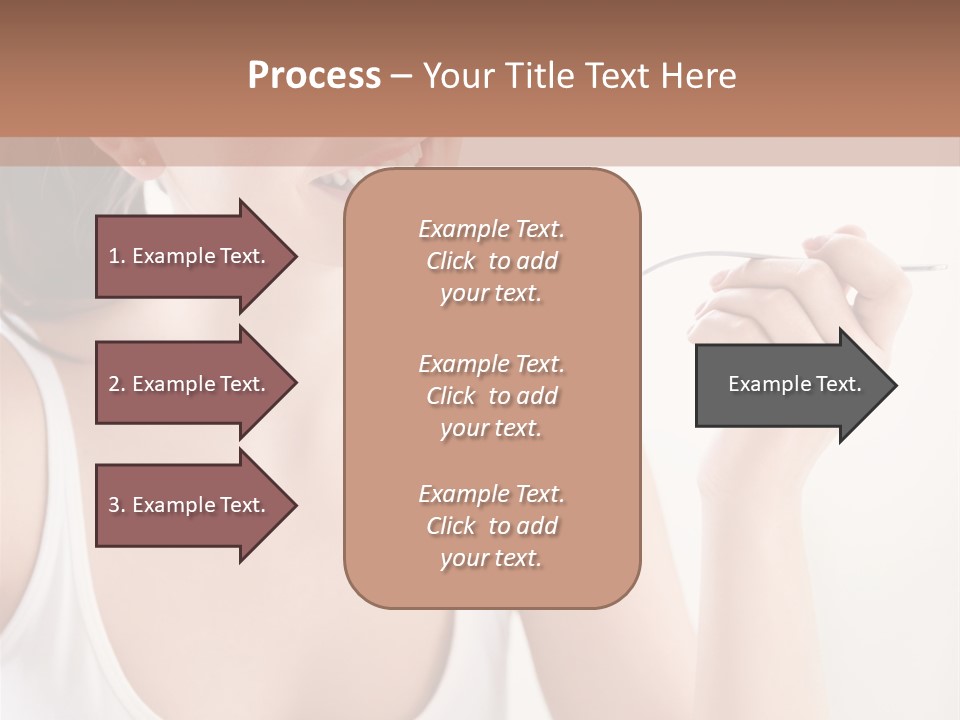 Process – Your Title Text Here

1. Example Text.

2. Example Text.

3. Example Text.

Example Text. Click to add your text.

Example Text. Click to add your text.

Example Text. Click to add your text.

Example Text.